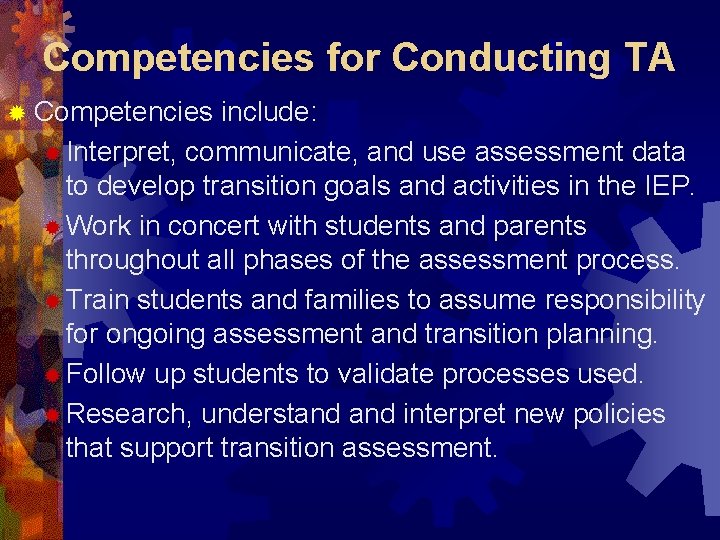 Competencies for Conducting TA

Competencies include:

Interpret, communicate, and use assessment data to develop transition goals and activities in the IEP.

Work in concert with students and parents throughout all phases of the assessment process.

Train students and families to assume responsibility for ongoing assessment and transition planning.

Follow up students to validate processes used.

Research, understand and interpret new policies that support transition assessment.